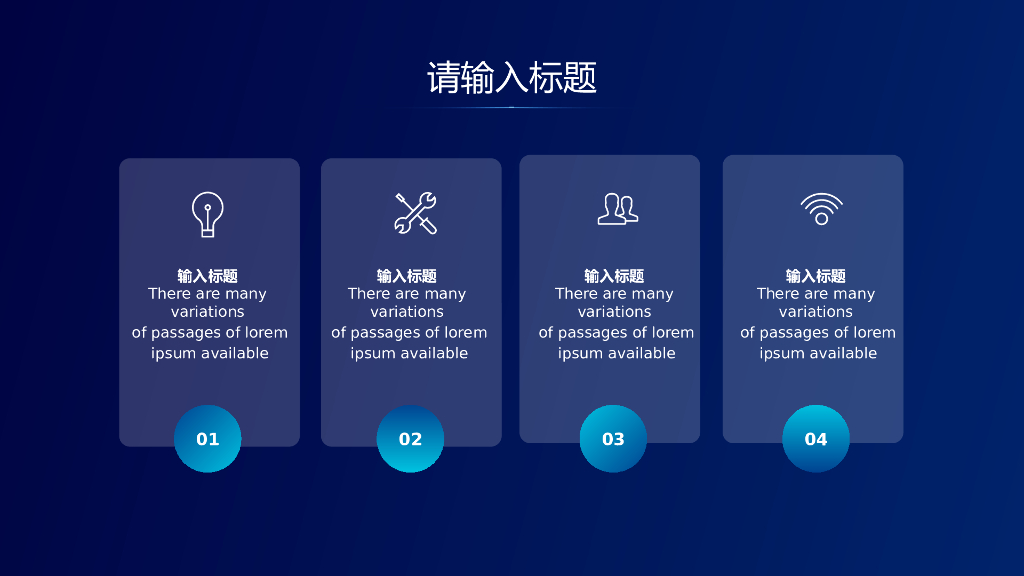 请输入标题

输入标题
There are many variations of passages of lorem ipsum available

01

输入标题
There are many variations of passages of lorem ipsum available

02

输入标题
There are many variations of passages of lorem ipsum available

03

输入标题
There are many variations of passages of lorem ipsum available

04